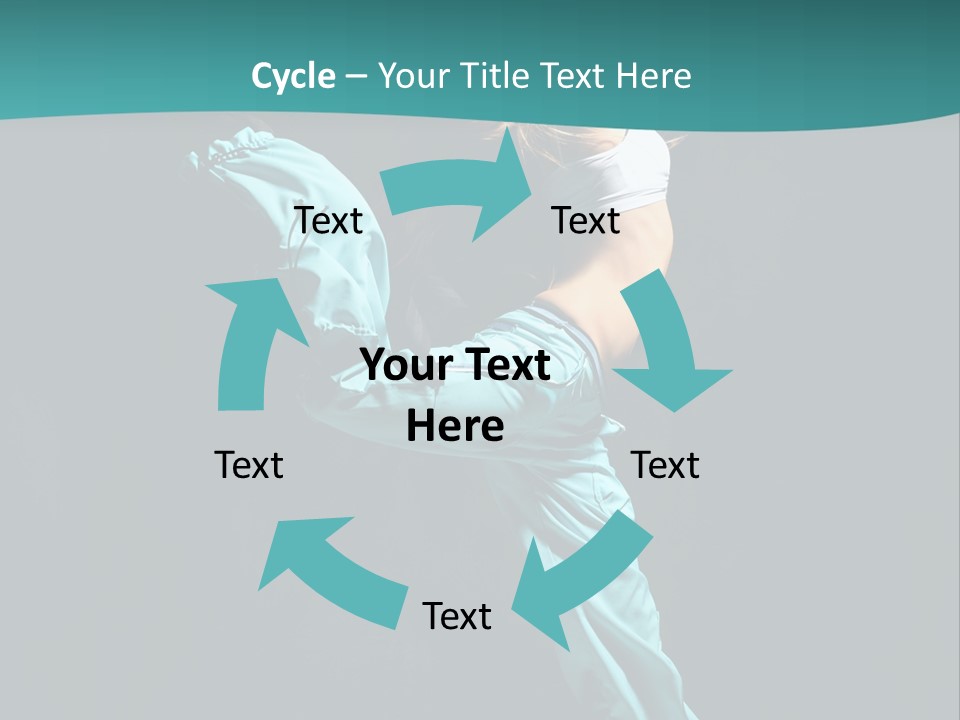 Cycle – Your Title Text Here

Text

Text

Your Text Here

Text

Text

Text